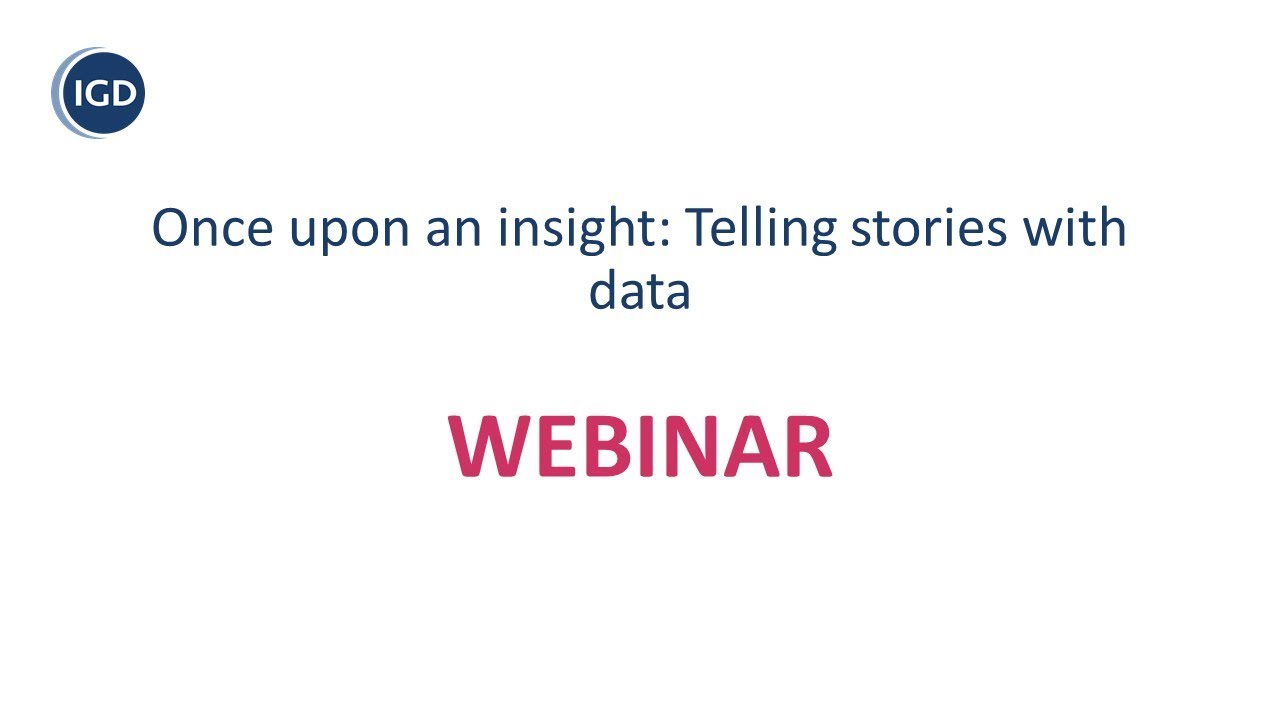 IGD

Once upon an insight: Telling stories with data

WEBINAR